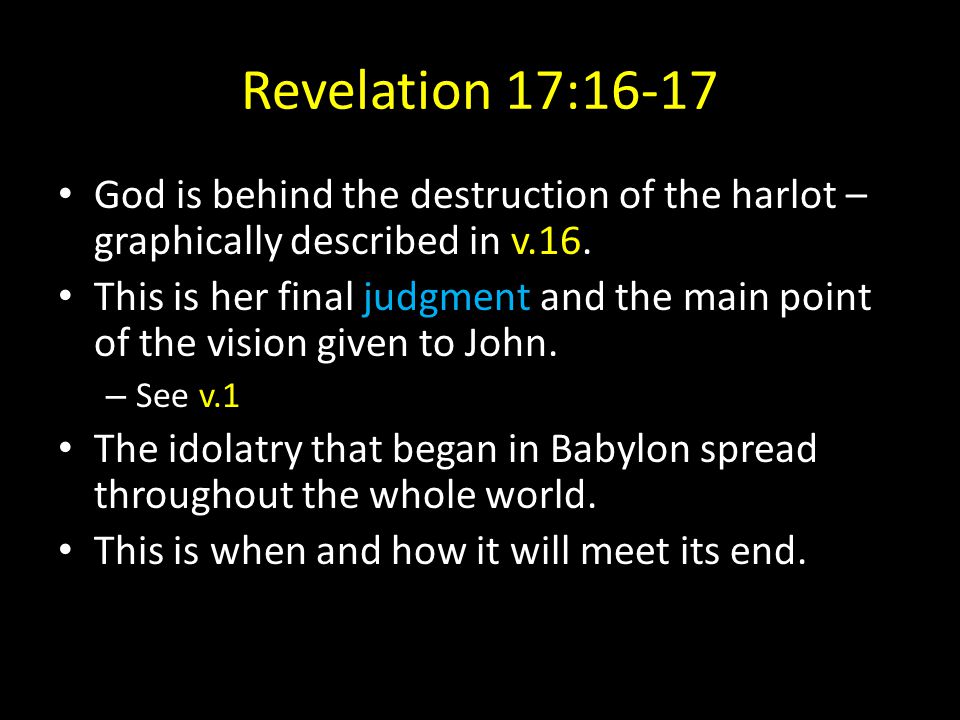 Revelation 17:16-17

• God is behind the destruction of the harlot – graphically described in v.16.
• This is her final judgment and the main point of the vision given to John.
– See v.1
• The idolatry that began in Babylon spread throughout the whole world.
• This is when and how it will meet its end.